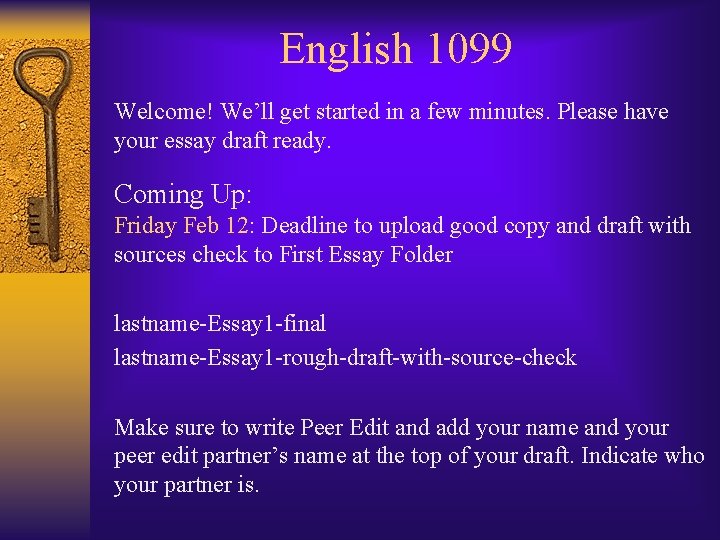 English 1099

Welcome! We’ll get started in a few minutes. Please have your essay draft ready.

Coming Up:
Friday Feb 12: Deadline to upload good copy and draft with sources check to First Essay Folder

lastname-Essay1-final
lastname-Essay1-rough-draft-with-source-check

Make sure to write Peer Edit and add your name and your peer edit partner’s name at the top of your draft. Indicate who your partner is.